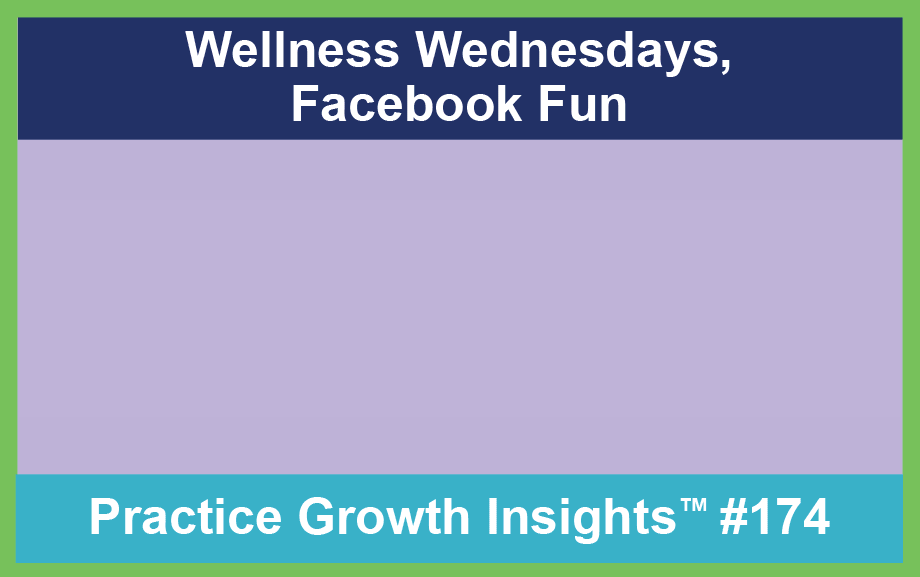 Wellness Wednesdays,
Facebook Fun

Practice Growth Insights™ #174